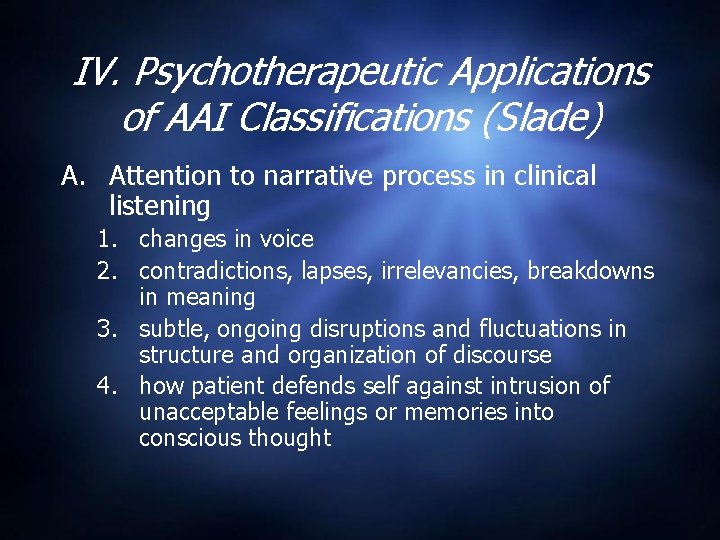 IV. Psychotherapeutic Applications of AAI Classifications (Slade)

A. Attention to narrative process in clinical listening

1. changes in voice
2. contradictions, lapses, irrelevancies, breakdowns in meaning
3. subtle, ongoing disruptions and fluctuations in structure and organization of discourse
4. how patient defends self against intrusion of unacceptable feelings or memories into conscious thought